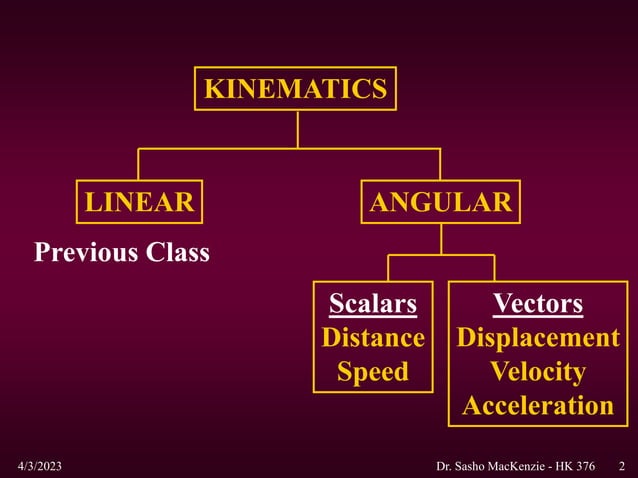 KINEMATICS

LINEAR

Previous Class

ANGULAR

Scalars
Distance
Speed

Vectors
Displacement
Velocity
Acceleration

4/3/2023

Dr. Sasho MacKenzie - HK 376

2